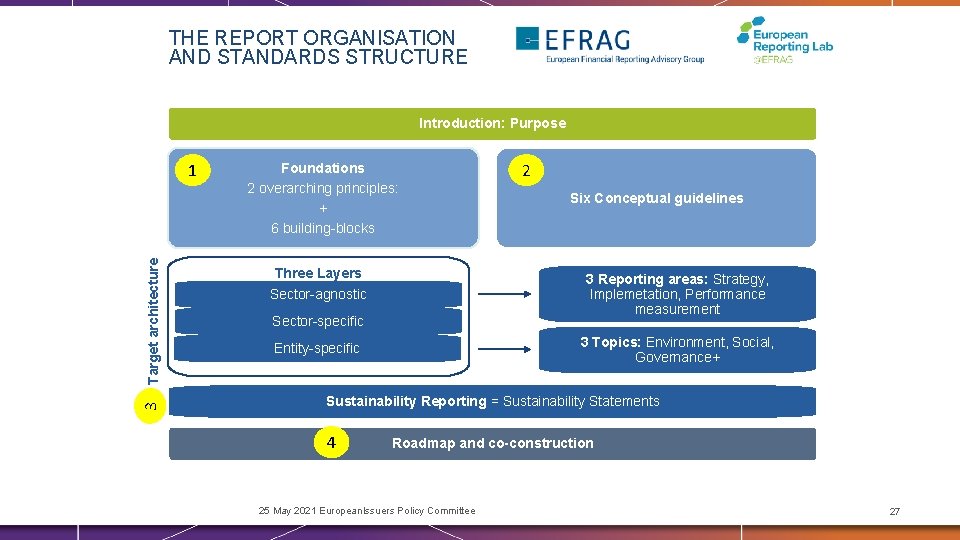 THE REPORT ORGANISATION AND STANDARDS STRUCTURE

EFRAG
European Financial Reporting Advisory Group

European Reporting Lab
@EFRAG

Introduction: Purpose

1
Foundations
2 overarching principles:
+
6 building-blocks

2
Six Conceptual guidelines

3
Target architecture

Three Layers
Sector-agnostic
Sector-specific
Entity-specific

3 Reporting areas: Strategy, Implemetation, Performance measurement

3 Topics: Environment, Social, Governance+

Sustainability Reporting = Sustainability Statements

4
Roadmap and co-construction

25 May 2021 EuropeanIssuers Policy Committee

27